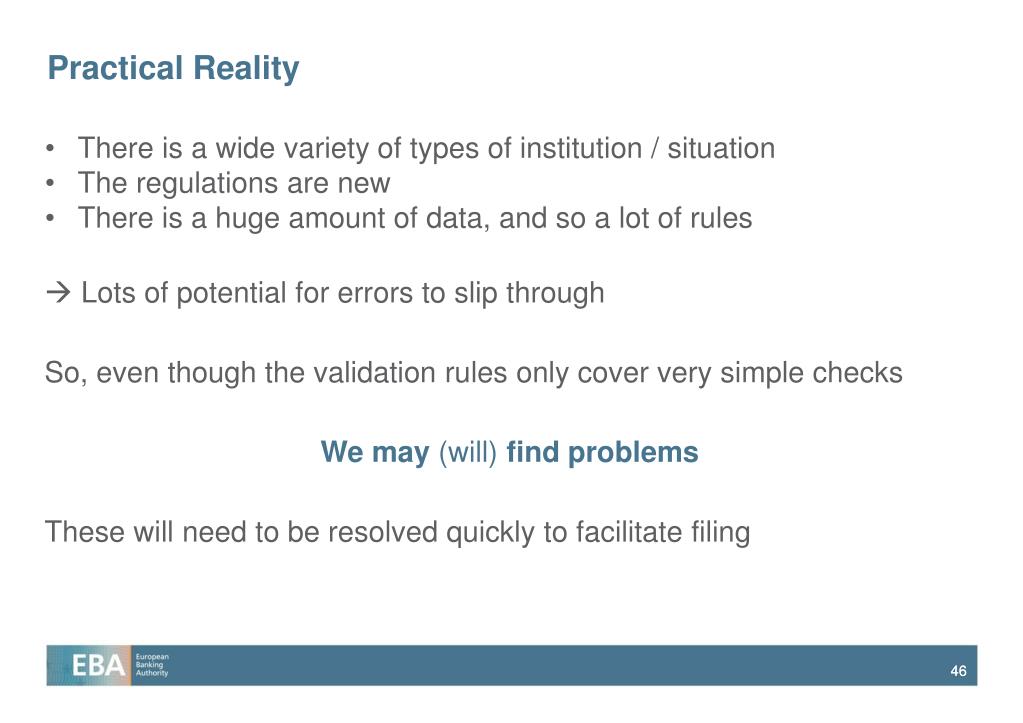 Practical Reality

• There is a wide variety of types of institution / situation
• The regulations are new
• There is a huge amount of data, and so a lot of rules

→ Lots of potential for errors to slip through

So, even though the validation rules only cover very simple checks

We may (will) find problems

These will need to be resolved quickly to facilitate filing

EBA European Banking Authority

46